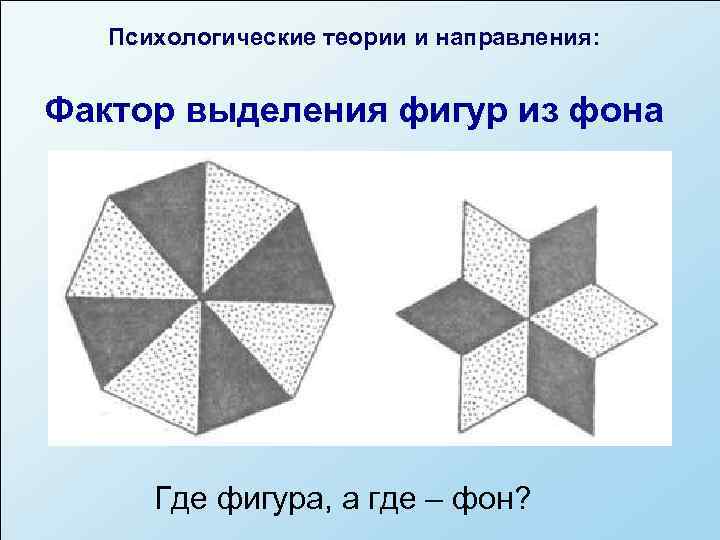 Психологические теории и направления:

Фактор выделения фигур из фона

Где фигура, а где – фон?